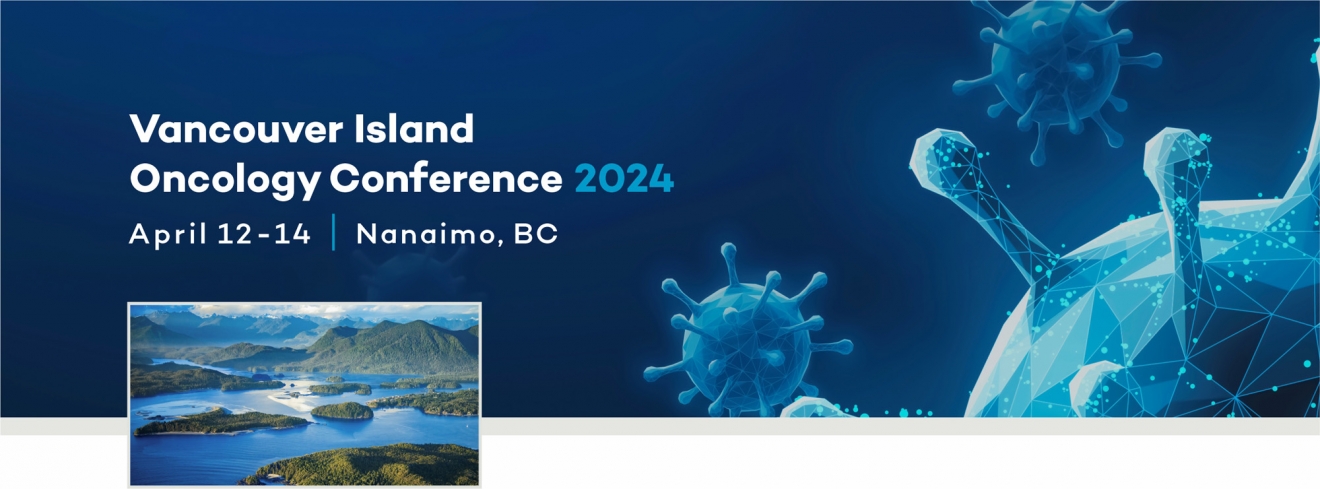 Vancouver Island Oncology Conference 2024

April 12-14 | Nanaimo, BC